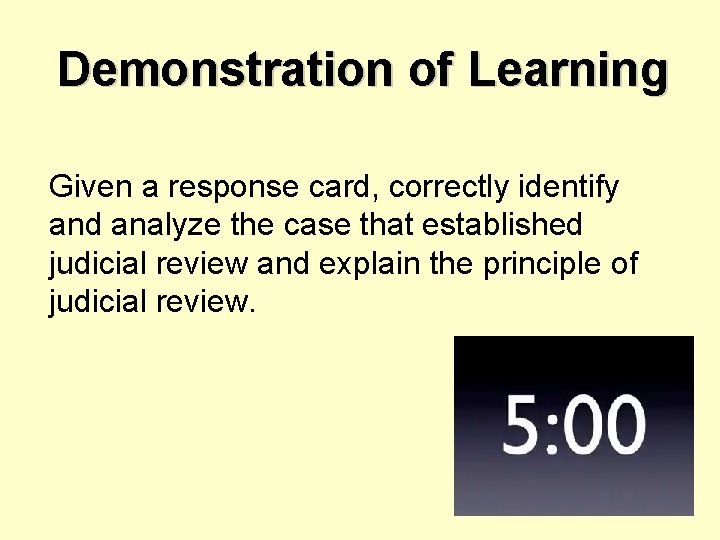 Demonstration of Learning

Given a response card, correctly identify and analyze the case that established judicial review and explain the principle of judicial review.

5:00